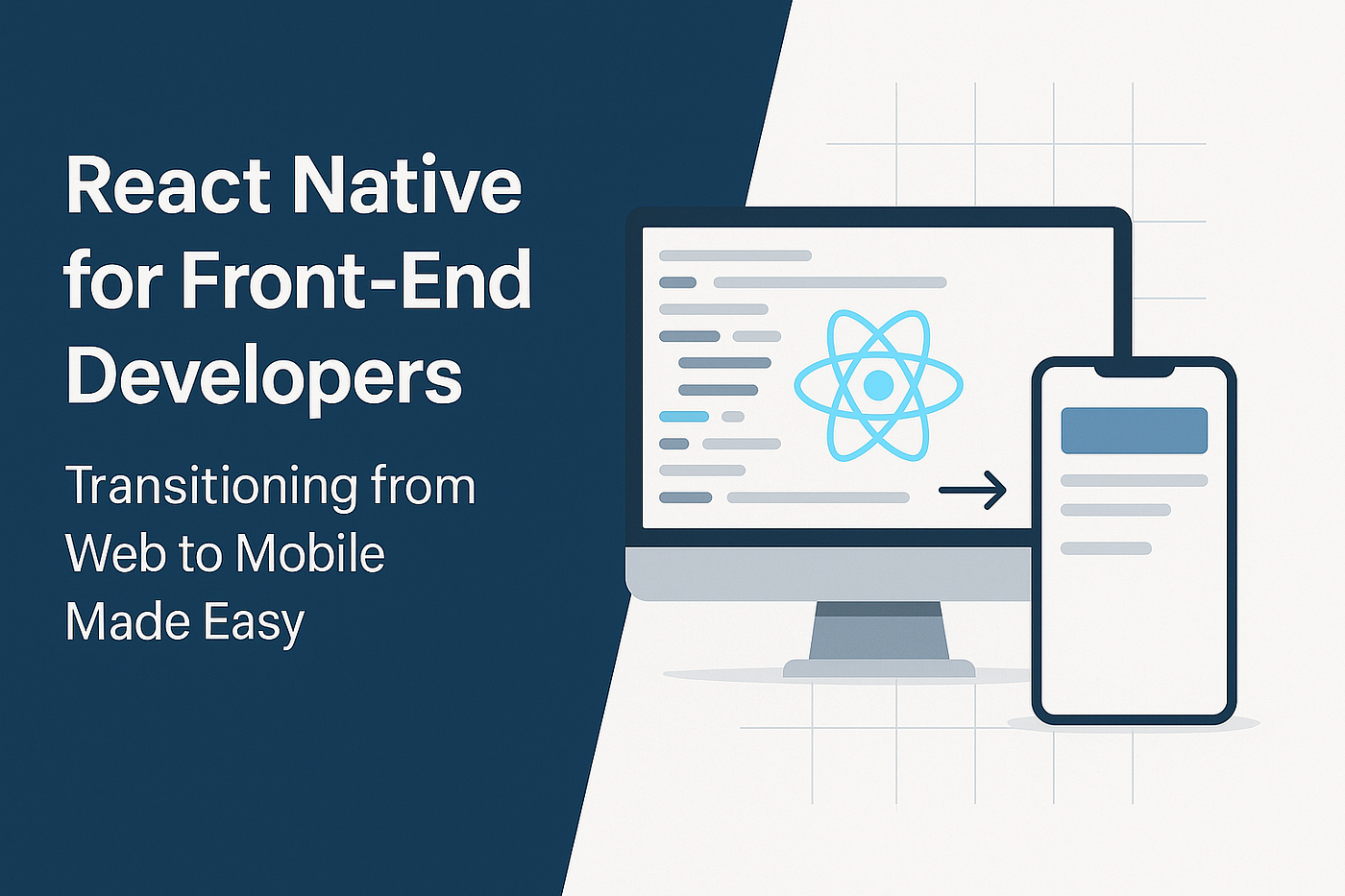 React Native for Front-End Developers

Transitioning from Web to Mobile Made Easy